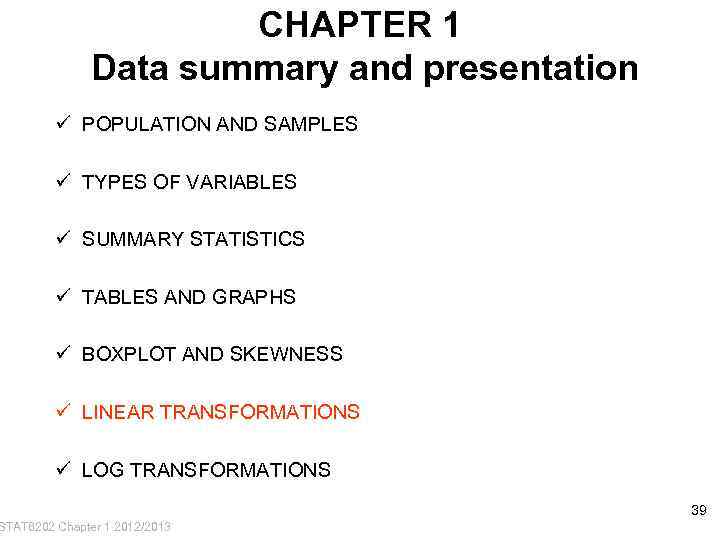 CHAPTER 1
Data summary and presentation

✓ POPULATION AND SAMPLES

✓ TYPES OF VARIABLES

✓ SUMMARY STATISTICS

✓ TABLES AND GRAPHS

✓ BOXPLOT AND SKEWNESS

✓ LINEAR TRANSFORMATIONS

✓ LOG TRANSFORMATIONS

39

STAT6202 Chapter 1 2012/2013